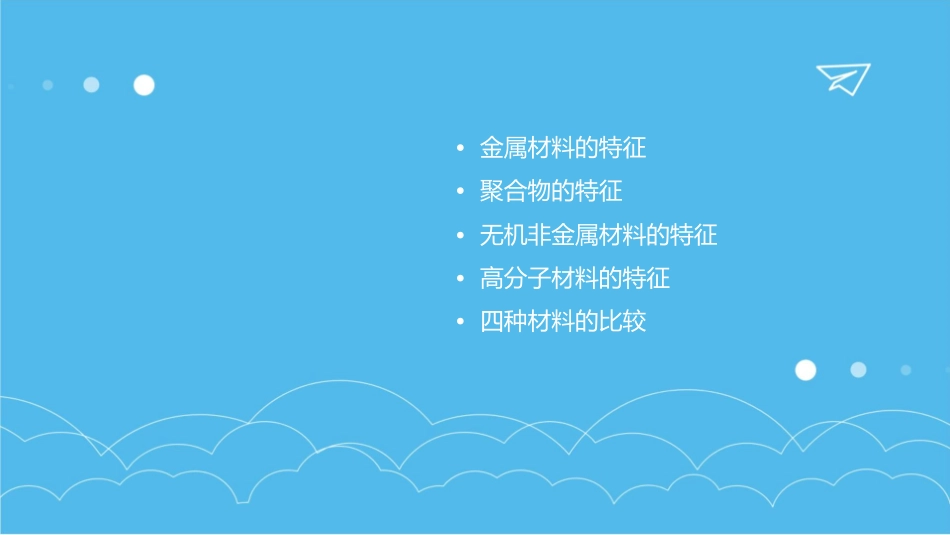 • 金属材料的特征
• 聚合物的特征
• 无机非金属材料的特征
• 高分子材料的特征
• 四种材料的比较